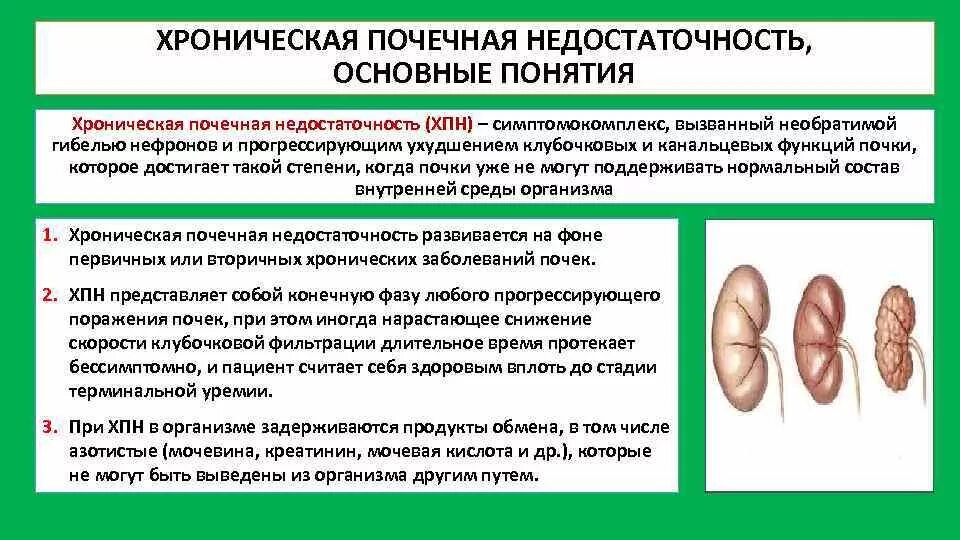 ХРОНИЧЕСКАЯ ПОЧЕЧНАЯ НЕДОСТАТОЧНОСТЬ, ОСНОВНЫЕ ПОНЯТИЯ

Хроническая почечная недостаточность (ХПН) – симптомокомплекс, вызванный необратимой гибелью нефронов и прогрессирующим ухудшением клубочковых и канальцевых функций почки, которое достигает такой степени, когда почки уже не могут поддерживать нормальный состав внутренней среды организма

1. Хроническая почечная недостаточность развивается на фоне первичных или вторичных хронических заболеваний почек.

2. ХПН представляет собой конечную фазу любого прогрессирующего поражения почек, при этом иногда нарастающее снижение скорости клубочковой фильтрации длительное время протекает бессимптомно, и пациент считает себя здоровым вплоть до стадии терминальной уремии.

3. При ХПН в организме задерживаются продукты обмена, в том числе азотистые (мочевина, креатинин, мочевая кислота и др.), которые не могут быть выведены из организма другим путем.